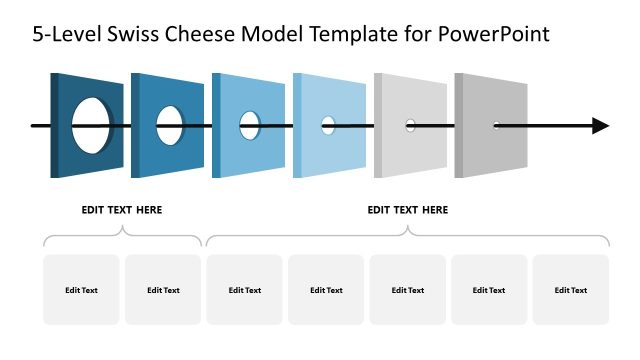 5-Level Swiss Cheese Model Template for PowerPoint

EDIT TEXT HERE

EDIT TEXT HERE

Edit Text

Edit Text

Edit Text

Edit Text

Edit Text

Edit Text

Edit Text